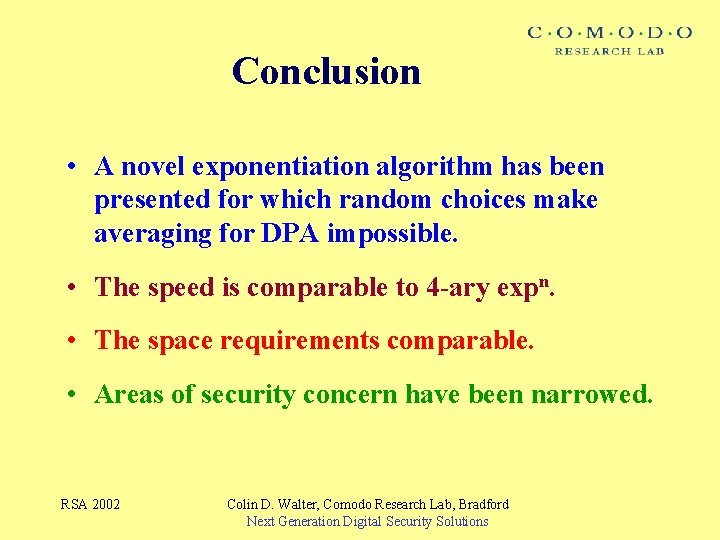 C·O·M·O·D·O
RESEARCH LAB

Conclusion

• A novel exponentiation algorithm has been presented for which random choices make averaging for DPA impossible.

• The speed is comparable to 4-ary exp$^n$.

• The space requirements comparable.

• Areas of security concern have been narrowed.

RSA 2002

Colin D. Walter, Comodo Research Lab, Bradford
Next Generation Digital Security Solutions